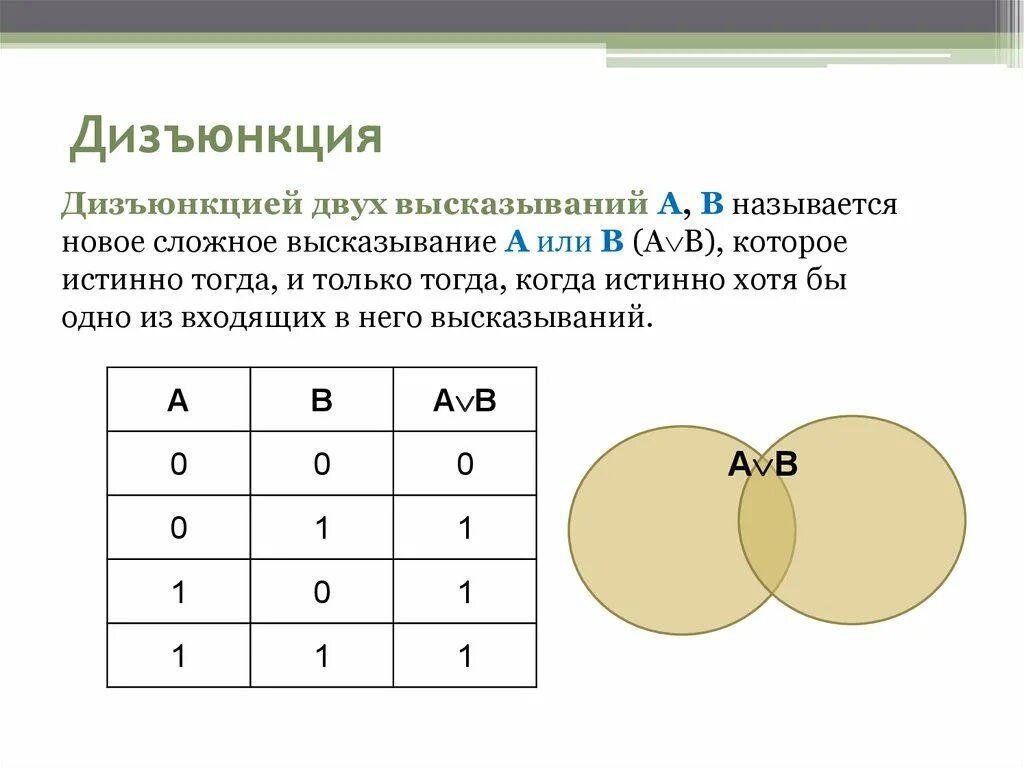 Дизъюнкция

Дизъюнкцией двух высказываний А, В называется новое сложное высказывание А или В ($A \vee B$), которое истинно тогда, и только тогда, когда истинно хотя бы одно из входящих в него высказываний.

| A | B | $A \vee B$ |
|---|---|---|
| 0 | 0 | 0 |
| 0 | 1 | 1 |
| 1 | 0 | 1 |
| 1 | 1 | 1 |

$A \vee B$